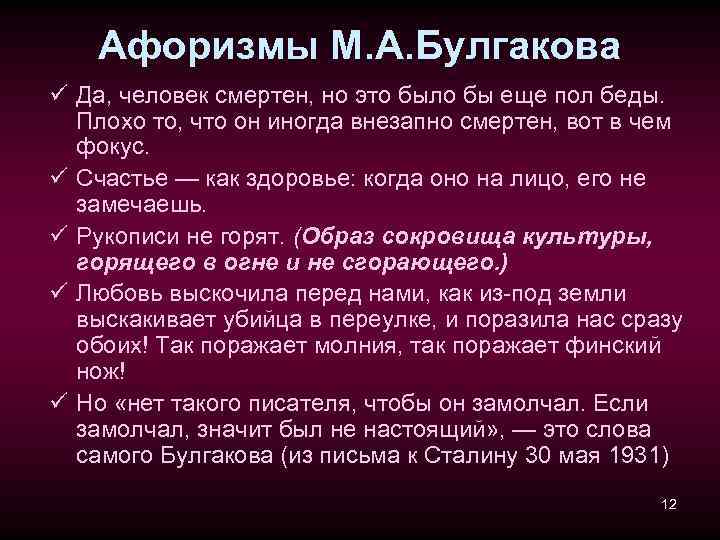 Афоризмы М.А.Булгакова

✓ Да, человек смертен, но это было бы еще пол беды. Плохо то, что он иногда внезапно смертен, вот в чем фокус.

✓ Счастье — как здоровье: когда оно на лицо, его не замечаешь.

✓ Рукописи не горят. (Образ сокровища культуры, горящего в огне и не сгорающего.)

✓ Любовь выскочила перед нами, как из-под земли выскакивает убийца в переулке, и поразила нас сразу обоих! Так поражает молния, так поражает финский нож!

✓ Но «нет такого писателя, чтобы он замолчал. Если замолчал, значит был не настоящий», — это слова самого Булгакова (из письма к Сталину 30 мая 1931)

12